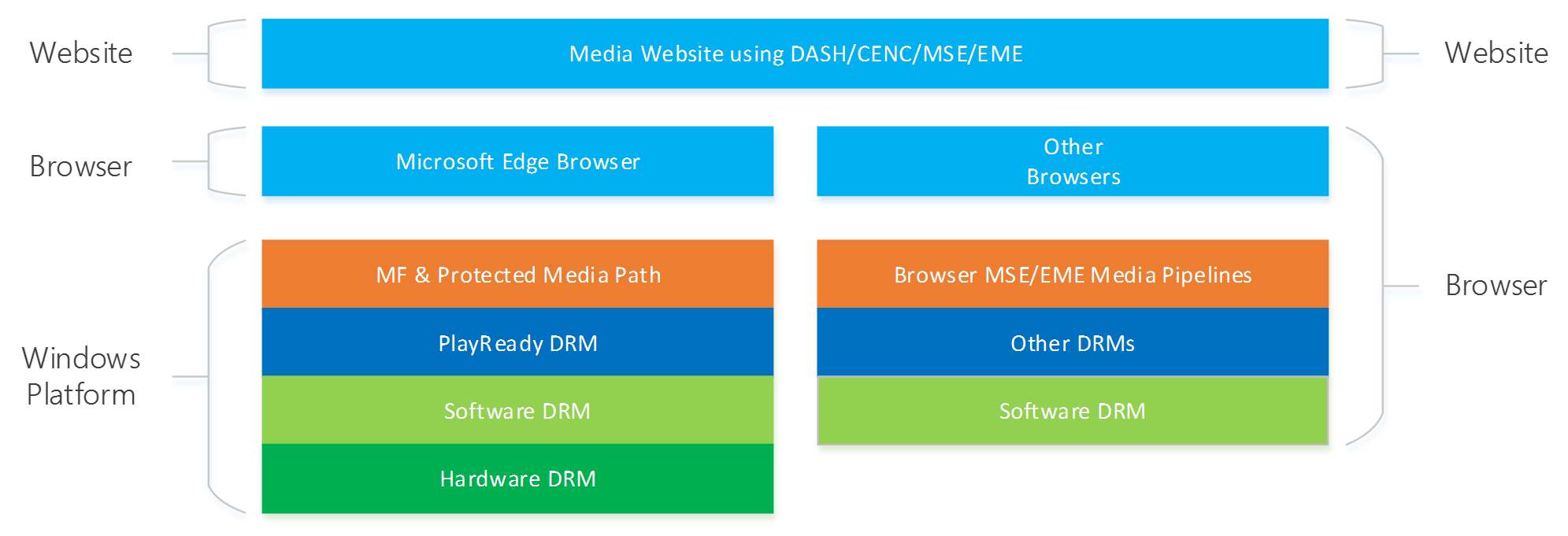 Website

Media Website using DASH/CENC/MSE/EME

Website

Browser

Microsoft Edge Browser

Other Browsers

Windows Platform

MF & Protected Media Path

PlayReady DRM

Software DRM

Hardware DRM

Browser MSE/EME Media Pipelines

Other DRMs

Software DRM

Browser